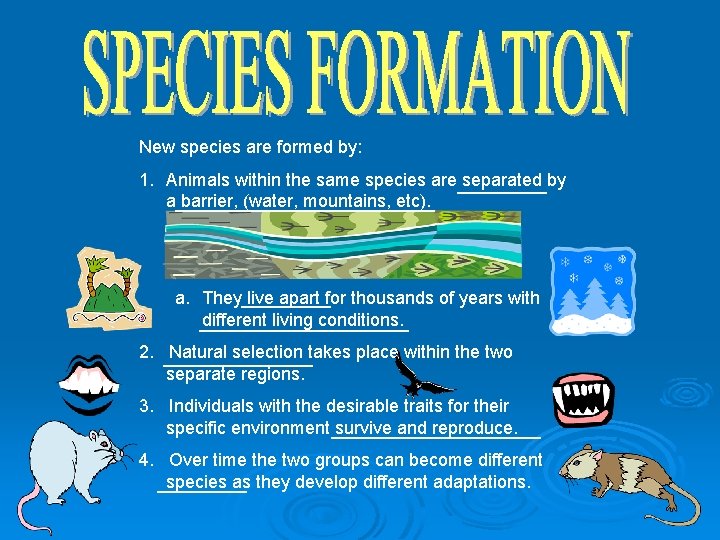 SPECIES FORMATION

New species are formed by:

1. Animals within the same species are separated by a barrier, (water, mountains, etc).

a. They live apart for thousands of years with different living conditions.

2. Natural selection takes place within the two separate regions.

3. Individuals with the desirable traits for their specific environment survive and reproduce.

4. Over time the two groups can become different species as they develop different adaptations.